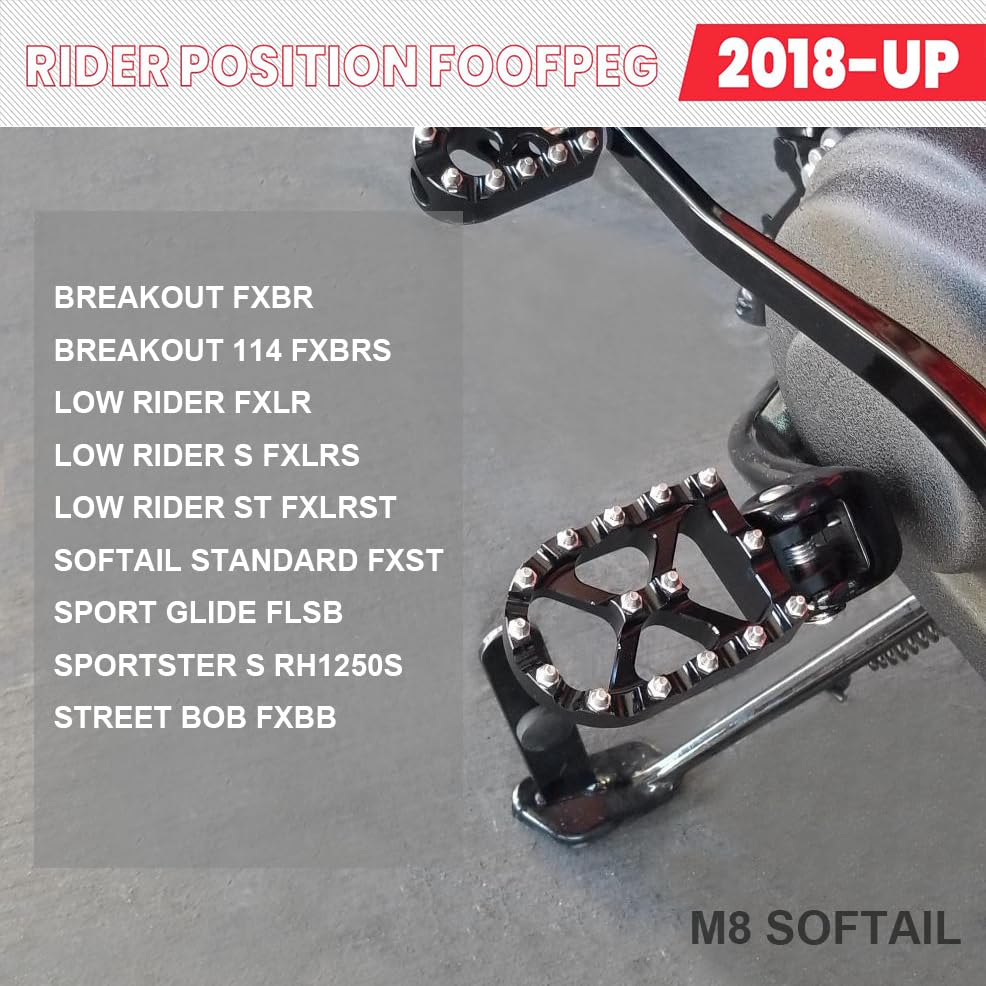 RIDER POSITION FOOFPEG

2018-UP

BREAKOUT FXBR
BREAKOUT 114 FXBRS
LOW RIDER FXLR
LOW RIDER S FXLRS
LOW RIDER ST FXLRST
SOFTAIL STANDARD FXST
SPORT GLIDE FLSB
SPORTSTER S RH1250S
STREET BOB FXBB

M8 SOFTAIL